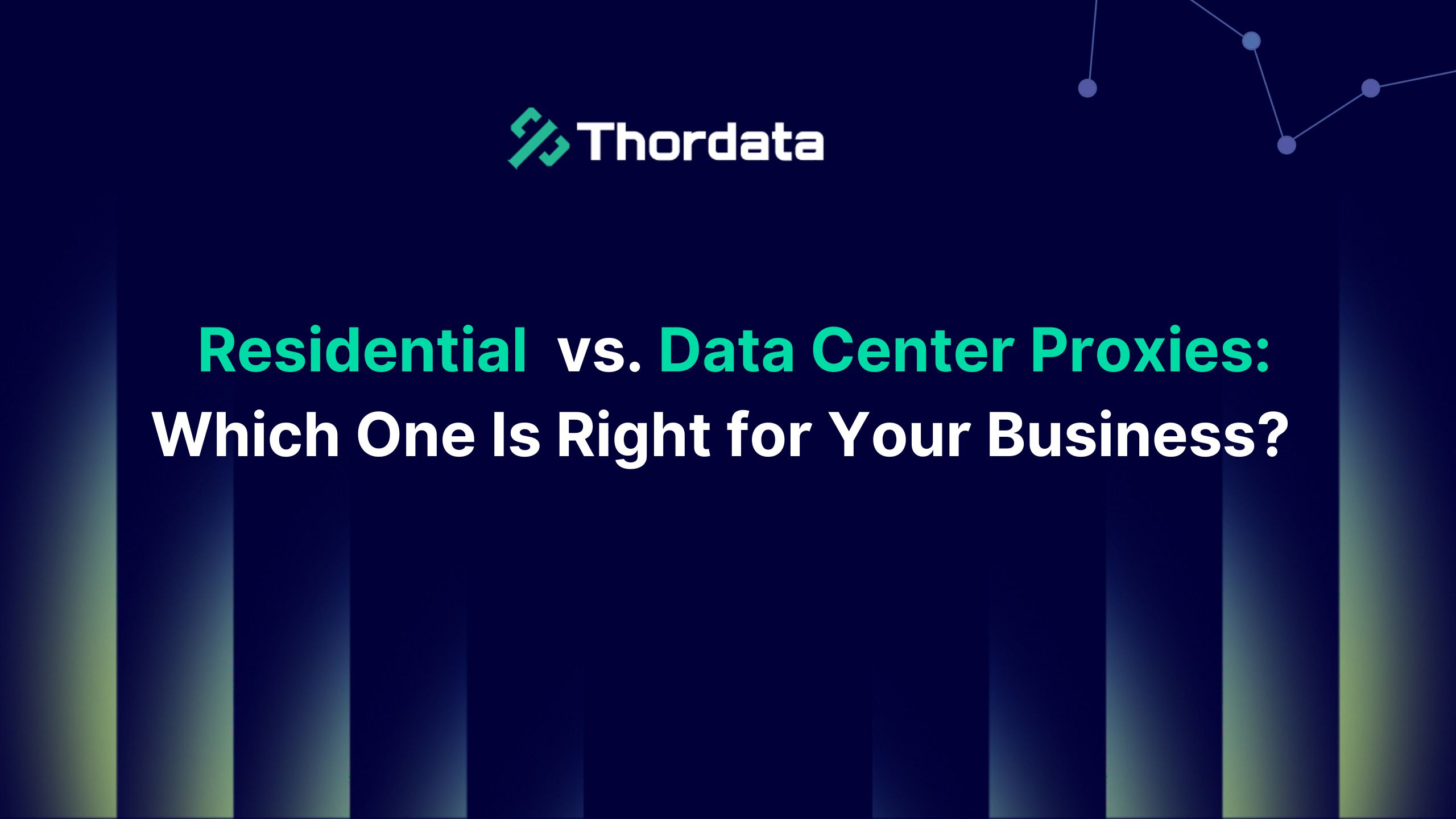 Thordata

Residential vs. Data Center Proxies: Which One Is Right for Your Business?